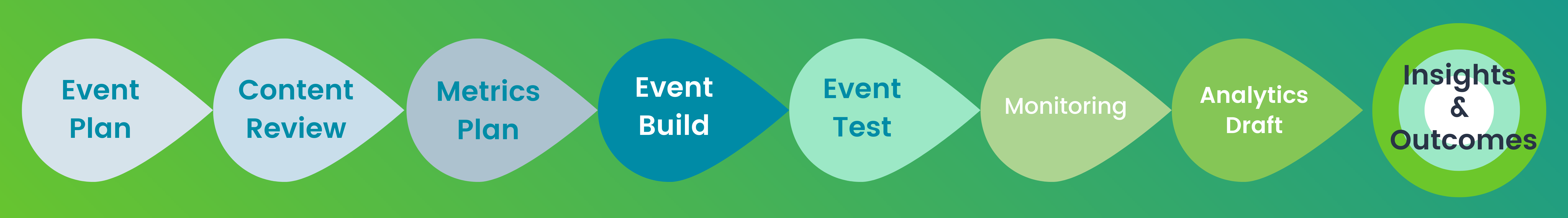 Event Plan

Content Review

Metrics Plan

Event Build

Event Test

Monitoring

Analytics Draft

Insights & Outcomes